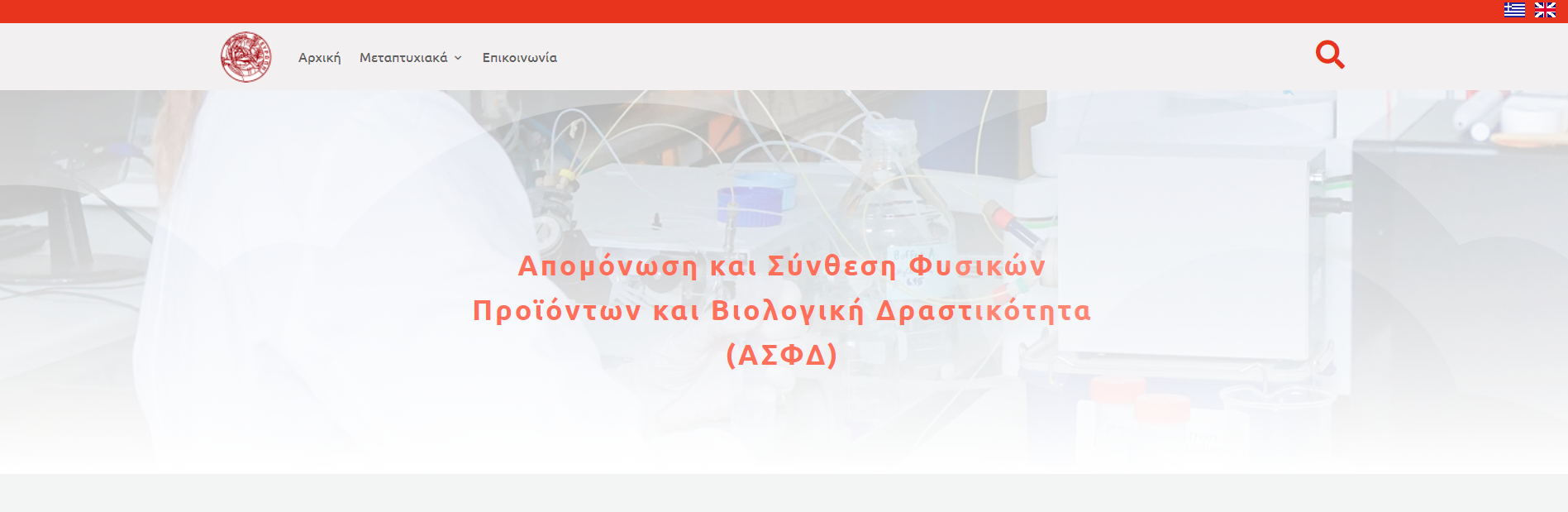 Αρχική Μεταπτυχιακά Επικοινωνία

Απομόνωση και Σύνθεση Φυσικών Προϊόντων και Βιολογική Δραστικότητα (ΑΣΦΔ)